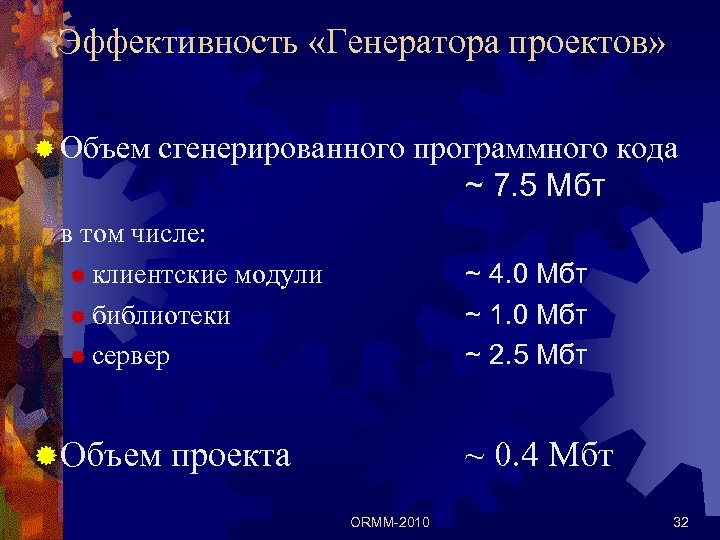 Эффективность «Генератора проектов»

Объем сгенерированного программного кода ~ 7.5 Мбт

в том числе:

клиентские модули ~ 4.0 Мбт

библиотеки ~ 1.0 Мбт

сервер ~ 2.5 Мбт

Объем проекта ~ 0.4 Мбт

ORMM-2010

32